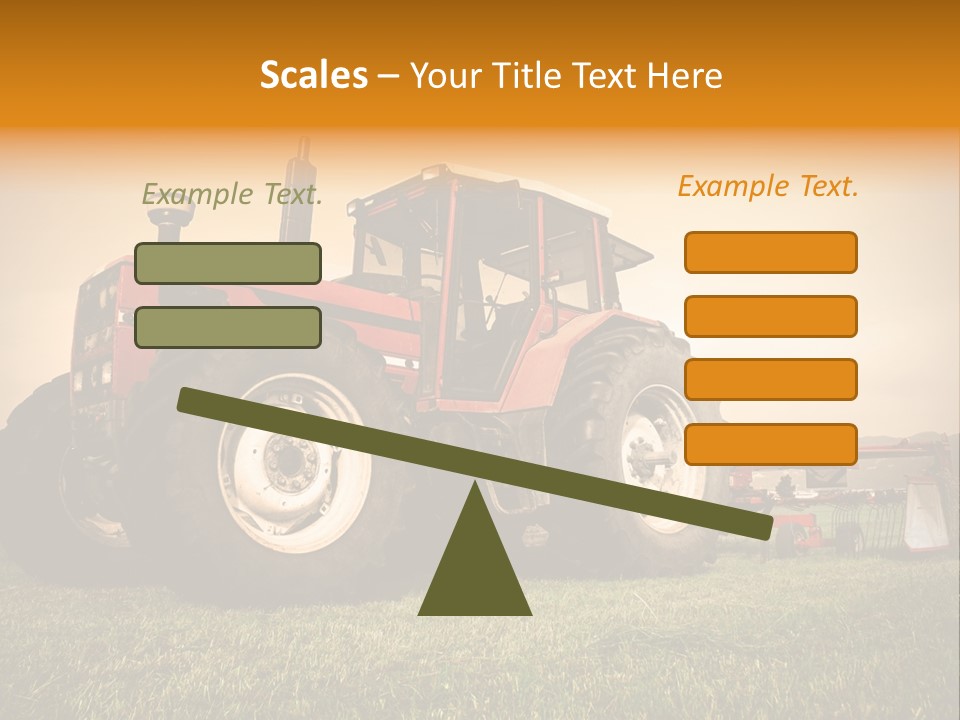 Scales – Your Title Text Here

Example Text.

Example Text.